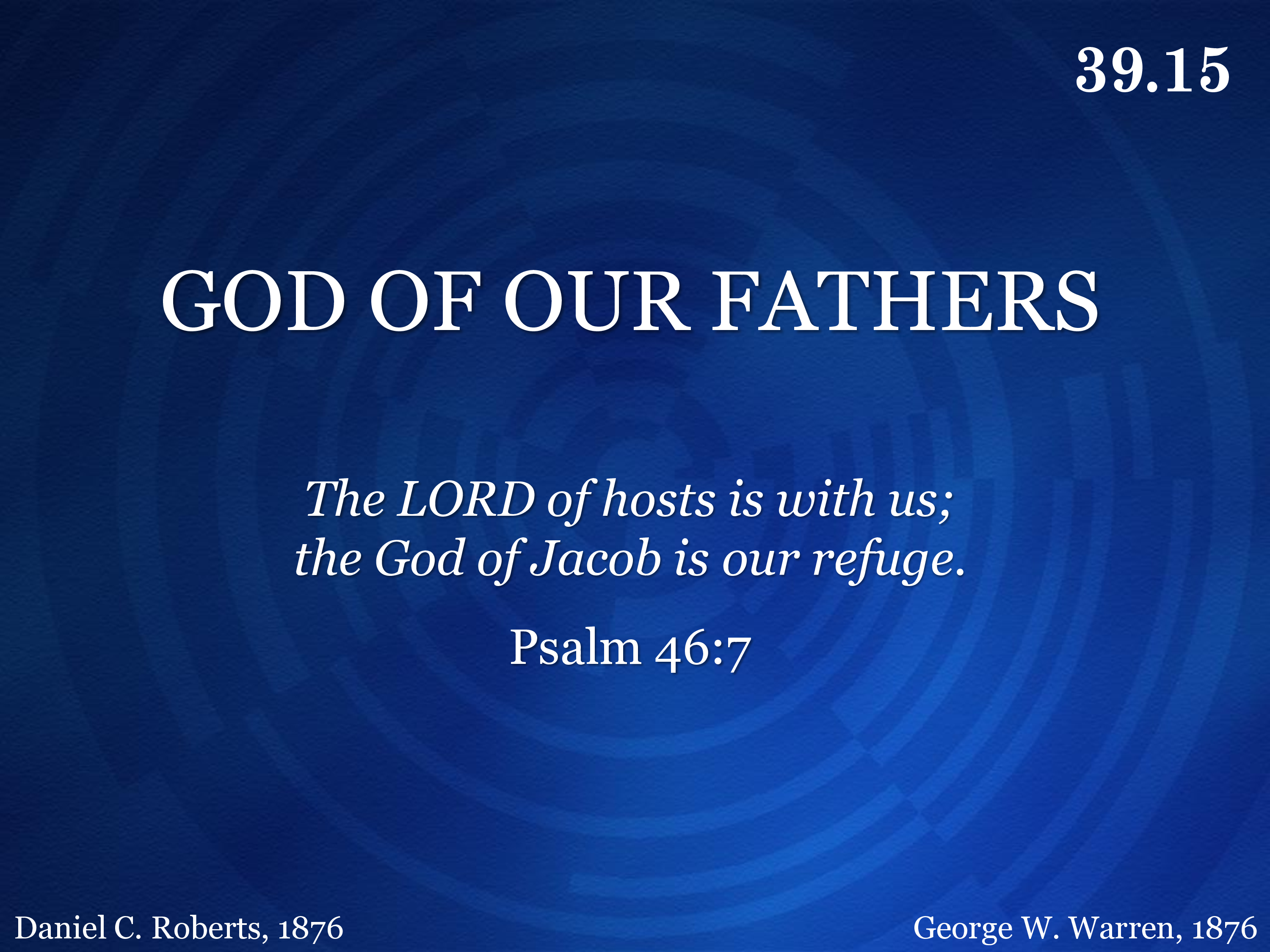 39.15

GOD OF OUR FATHERS

The LORD of hosts is with us;
the God of Jacob is our refuge.

Psalm 46:7

Daniel C. Roberts, 1876

George W. Warren, 1876